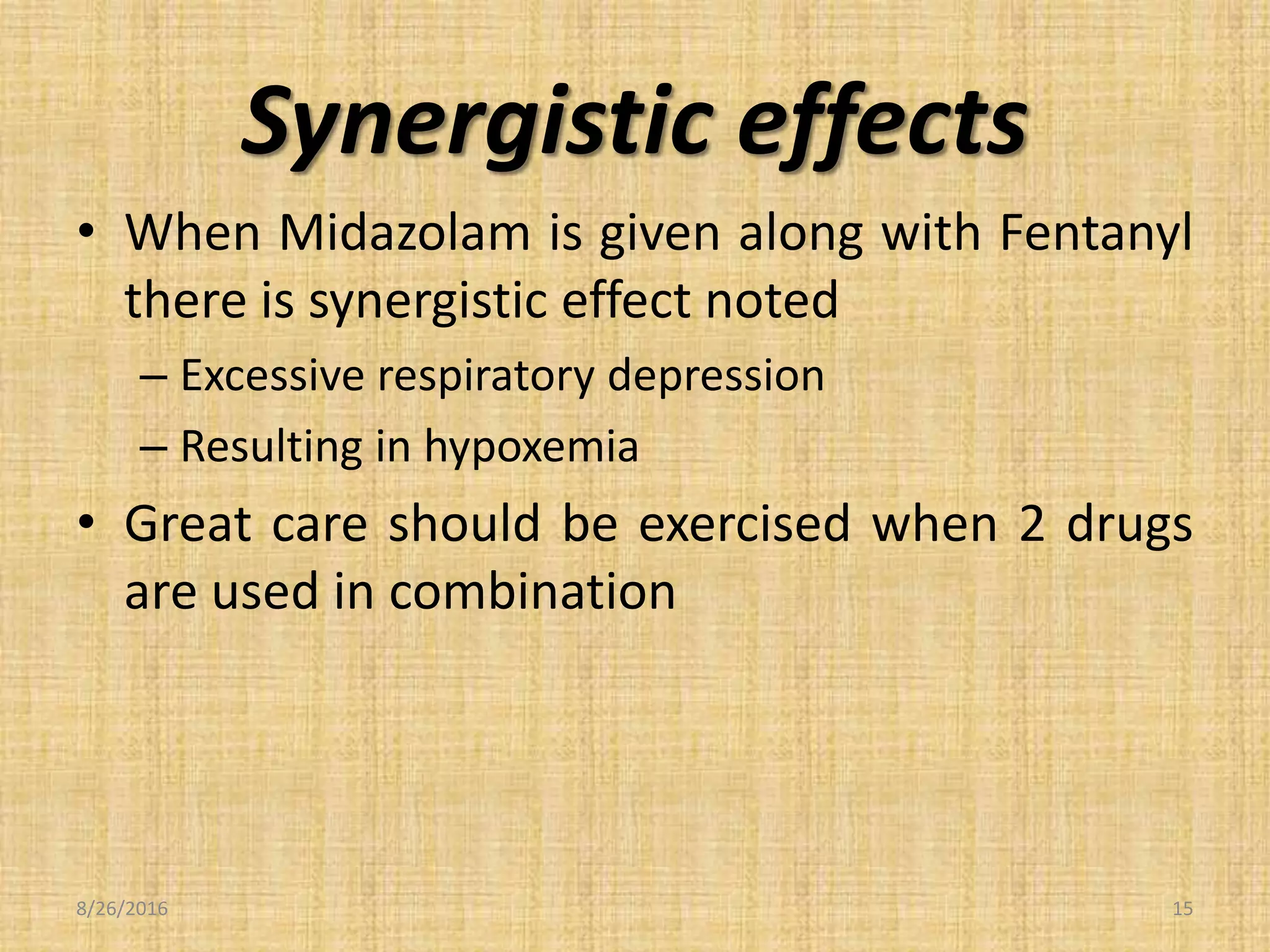 Synergistic effects

• When Midazolam is given along with Fentanyl there is synergistic effect noted
– Excessive respiratory depression
– Resulting in hypoxemia
• Great care should be exercised when 2 drugs are used in combination

8/26/2016

15